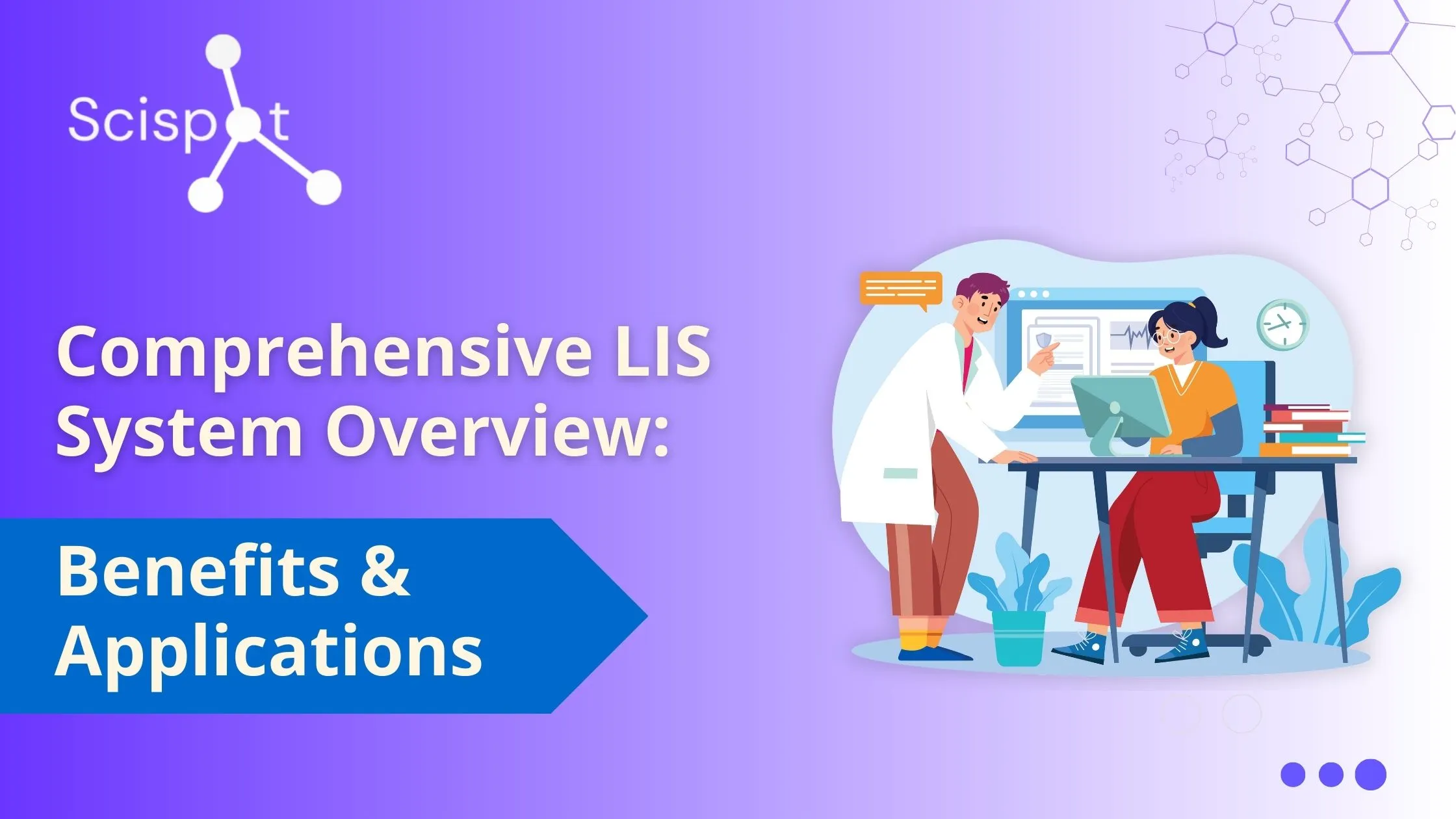 Scispot

Comprehensive LIS System Overview:

Benefits & Applications